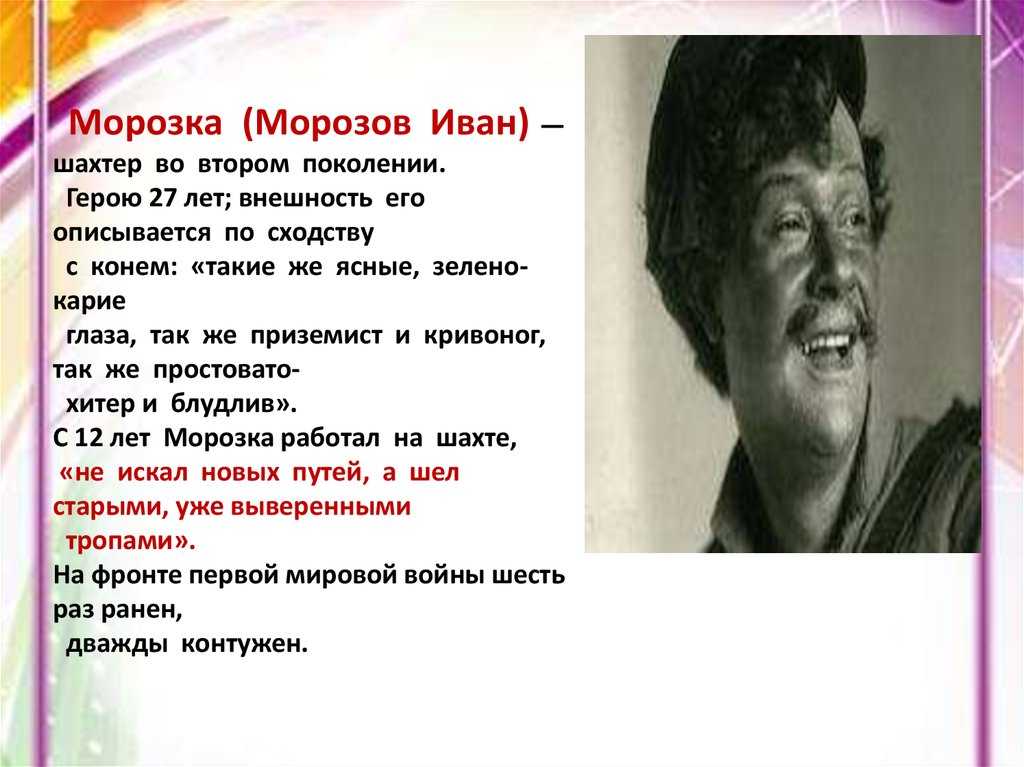 Морозка (Морозов Иван) — шахтер во втором поколении.
Герою 27 лет; внешность его описывается по сходству с конем: «такие же ясные, зелено-карие глаза, так же приземист и кривоног, так же простовато-хитер и блудлив».
С 12 лет Морозка работал на шахте, «не искал новых путей, а шел старыми, уже выверенными тропами».
На фронте первой мировой войны шесть раз ранен, дважды контужен.